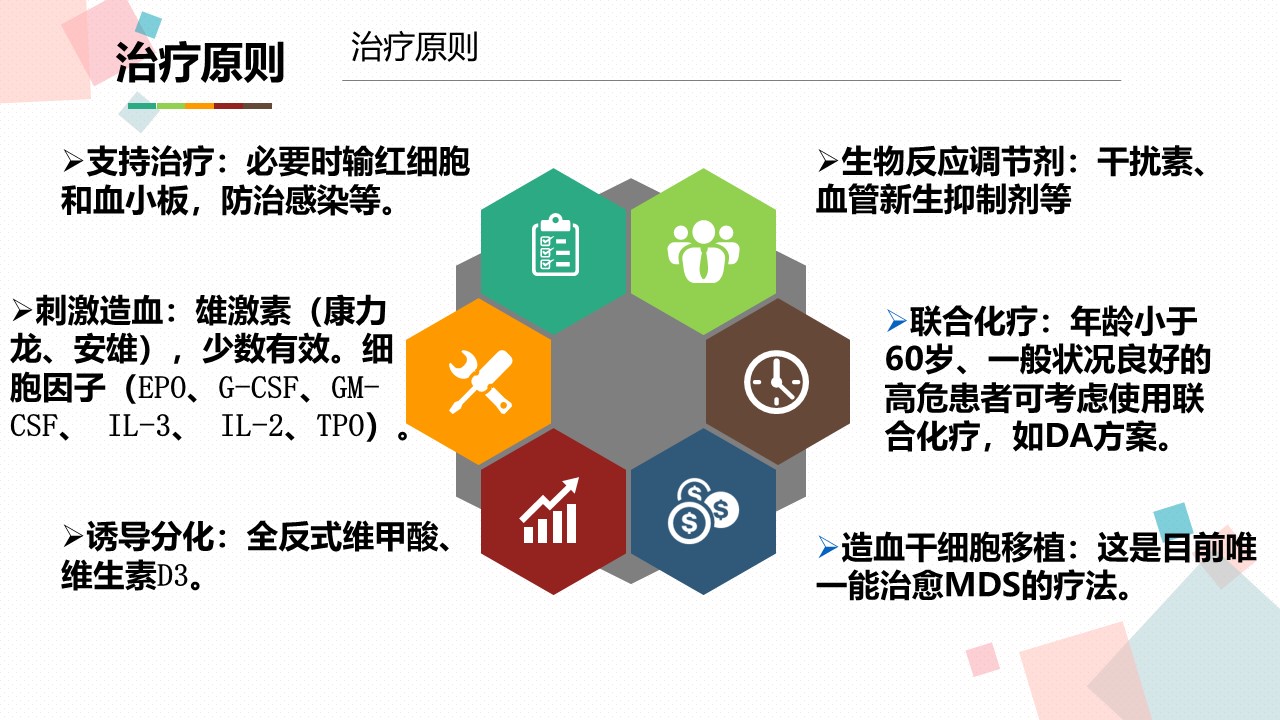 治疗原则

治疗原则

➢支持治疗：必要时输红细胞和血小板，防治感染等。

➢刺激造血：雄激素（康力龙、安雄），少数有效。细胞因子（EPO、G-CSF、GM-CSF、 IL-3、 IL-2、TPO）。

➢诱导分化：全反式维甲酸、维生素D3。

➢生物反应调节剂：干扰素、血管新生抑制剂等

➢联合化疗：年龄小于60岁、一般状况良好的高危患者可考虑使用联合化疗，如DA方案。

➢造血干细胞移植：这是目前唯一能治愈MDS的疗法。